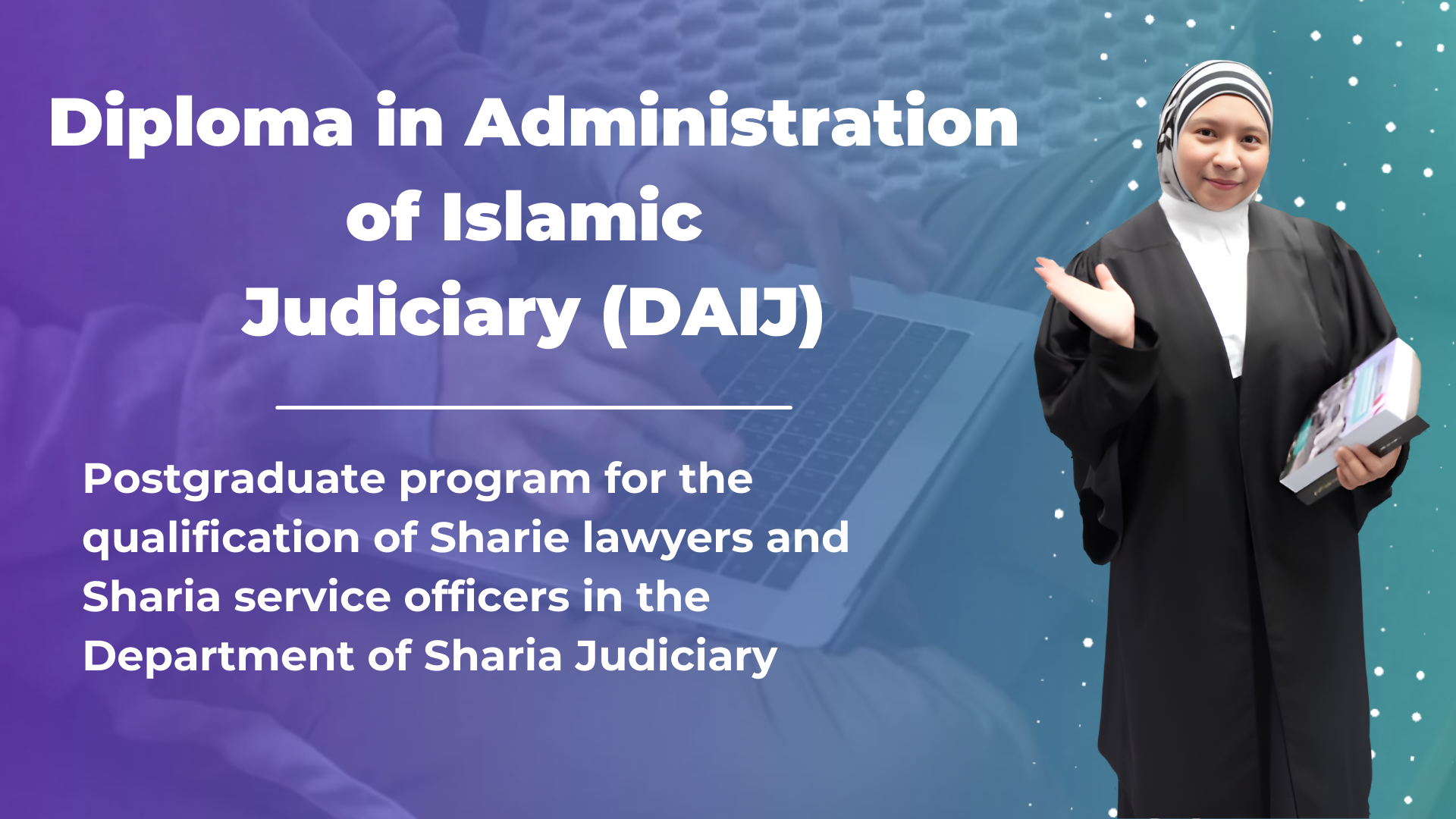 Diploma in Administration of Islamic Judiciary (DAIJ)

Postgraduate program for the qualification of Sharie lawyers and Sharia service officers in the Department of Sharia Judiciary